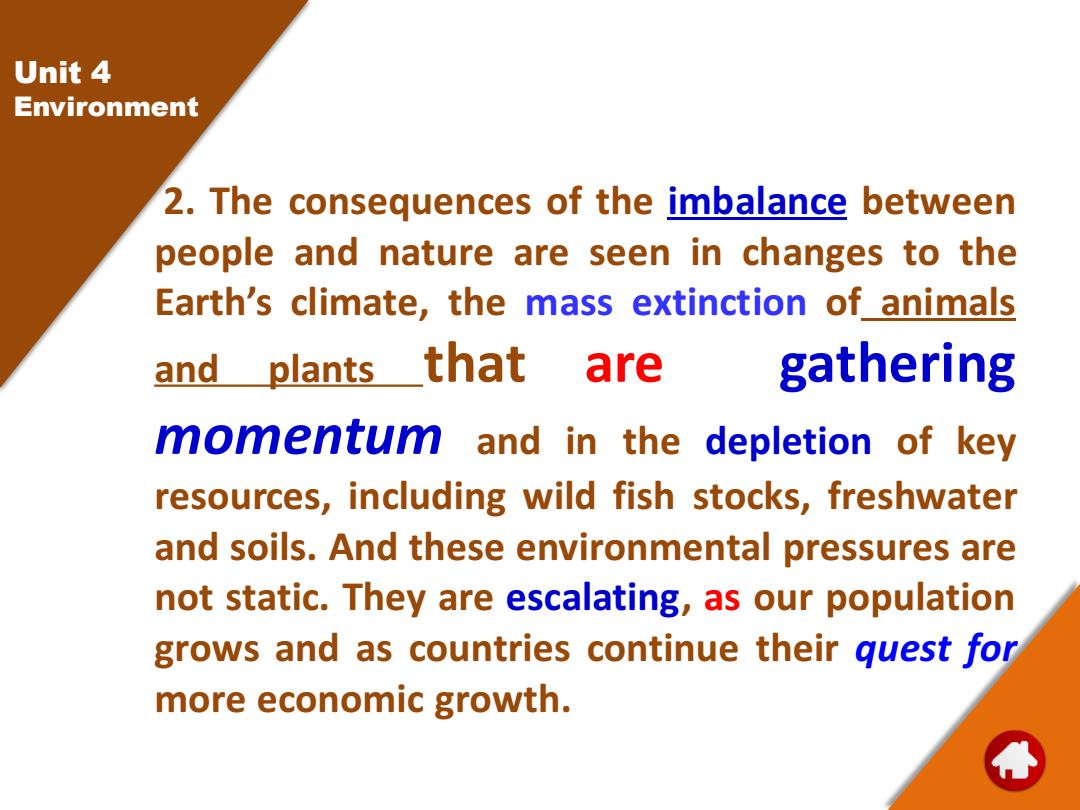 Unit 4
Environment

2. The consequences of the imbalance between people and nature are seen in changes to the Earth's climate, the mass extinction of animals and plants that are gathering momentum and in the depletion of key resources, including wild fish stocks, freshwater and soils. And these environmental pressures are not static. They are escalating, as our population grows and as countries continue their quest for more economic growth.